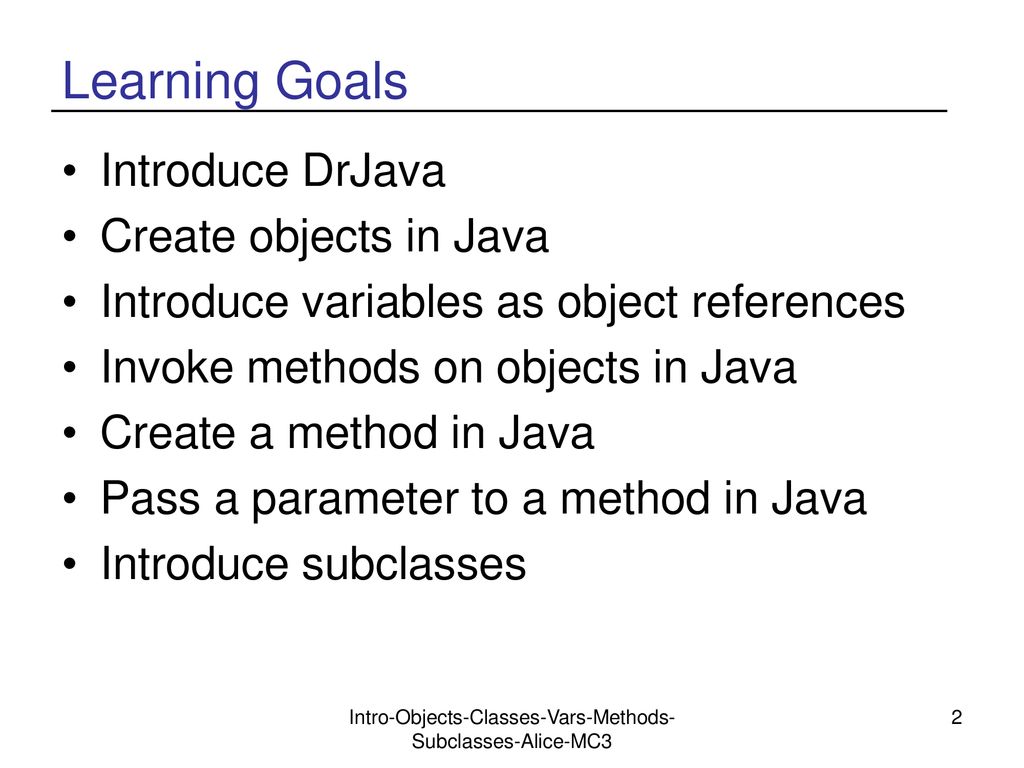 Learning Goals

• Introduce DrJava
• Create objects in Java
• Introduce variables as object references
• Invoke methods on objects in Java
• Create a method in Java
• Pass a parameter to a method in Java
• Introduce subclasses

Intro-Objects-Classes-Vars-Methods-Subclasses-Alice-MC3

2